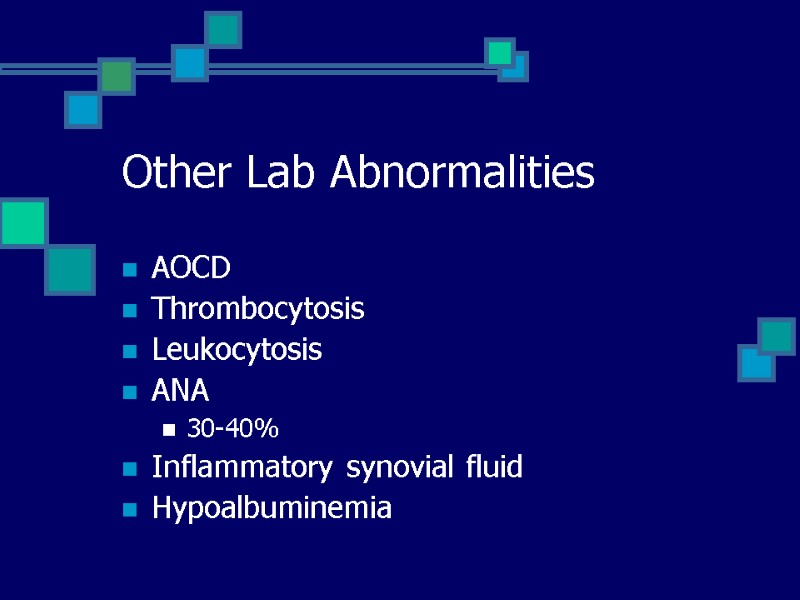 Other Lab Abnormalities

- AOCD
- Thrombocytosis
- Leukocytosis
- ANA
  - 30-40%
- Inflammatory synovial fluid
- Hypoalbuminemia